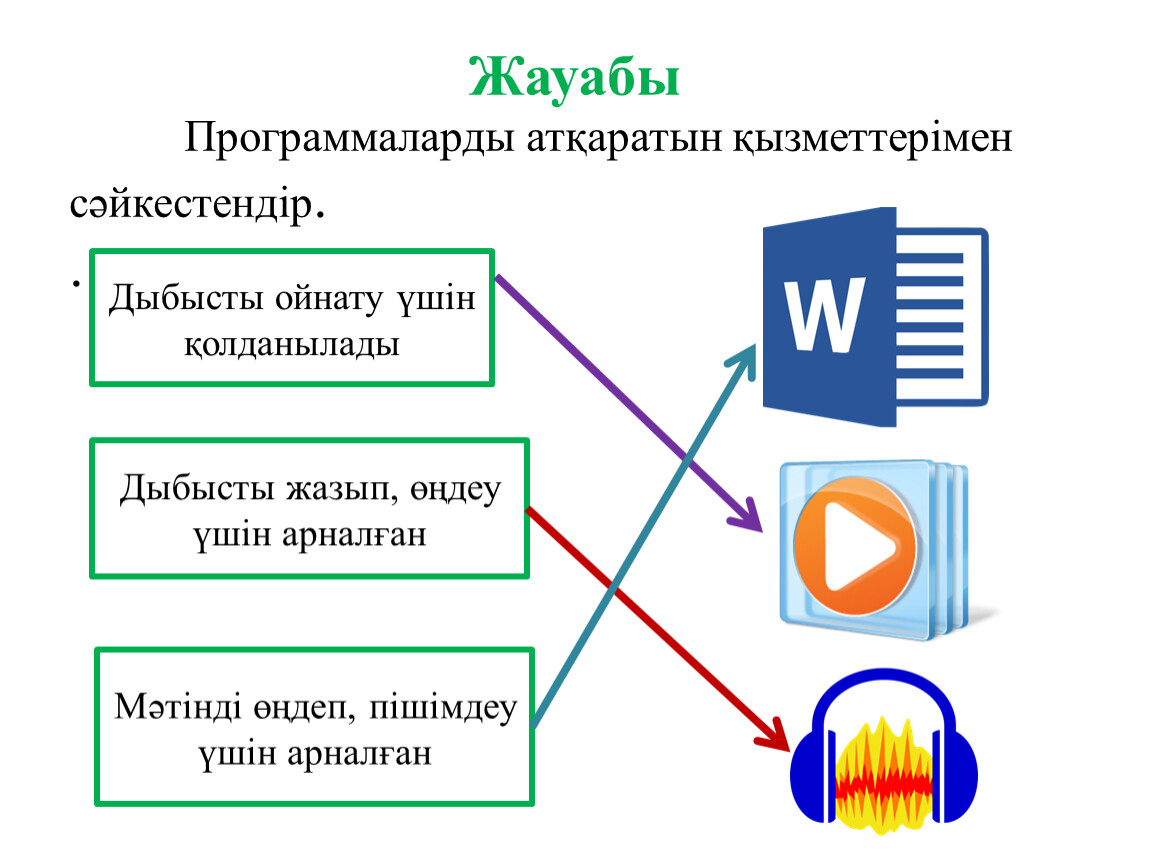 Жауабы

Программаларды атқаратын қызметтерімен сәйкестендір.

.

Дыбысты ойнату үшін қолданылады

Дыбысты жазып, өңдеу үшін арналған

Мәтінді өңдеп, пішімдеу үшін арналған

W